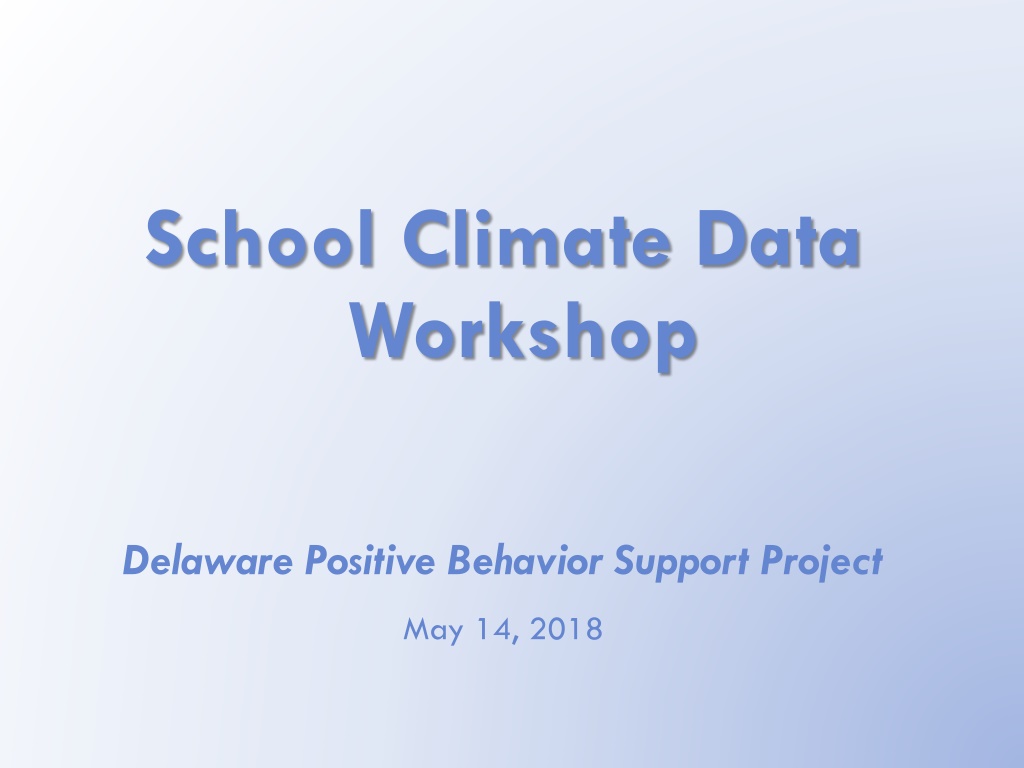 School Climate Data Workshop

Delaware Positive Behavior Support Project

May 14, 2018